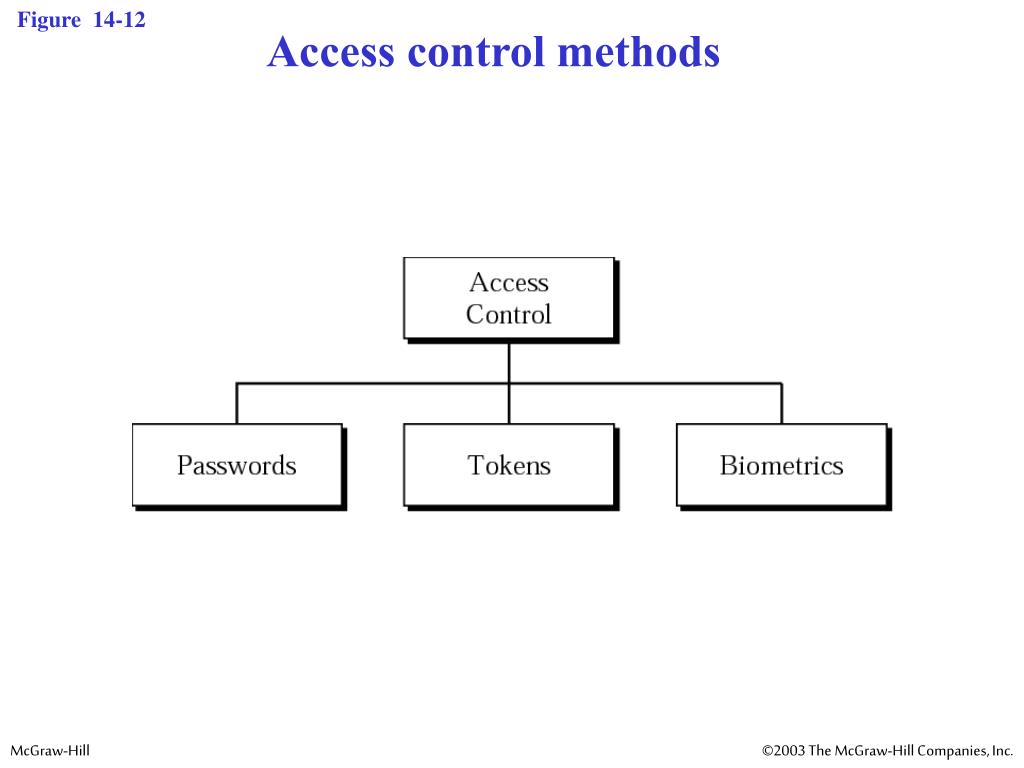 Figure 14-12

Access control methods

Access Control

Passwords

Tokens

Biometrics

McGraw-Hill

©2003 The McGraw-Hill Companies, Inc.